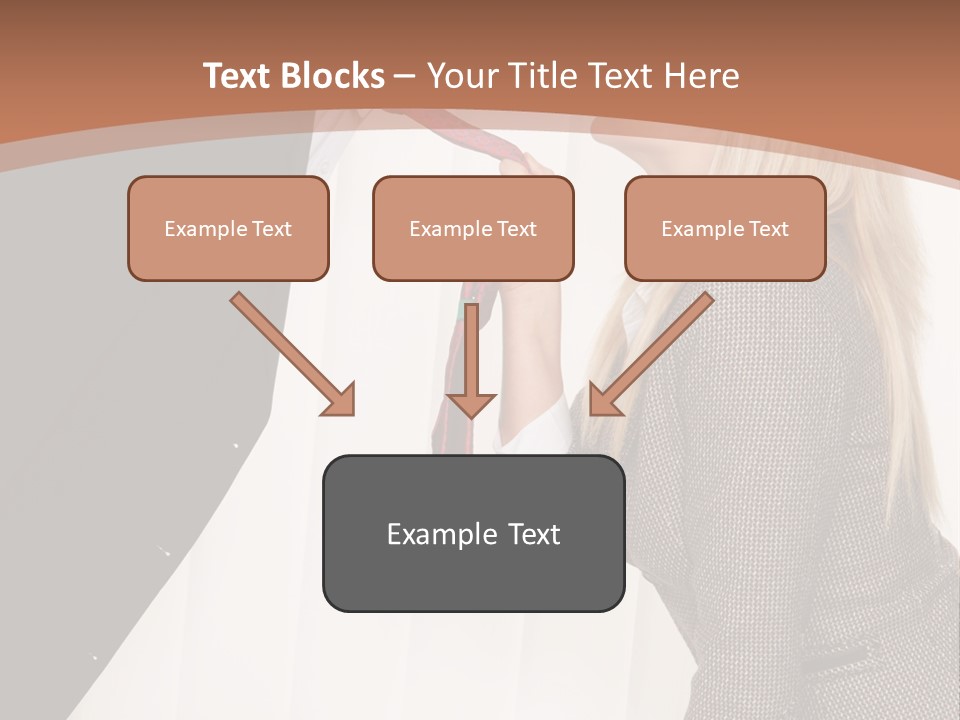 Text Blocks – Your Title Text Here

Example Text

Example Text

Example Text

Example Text